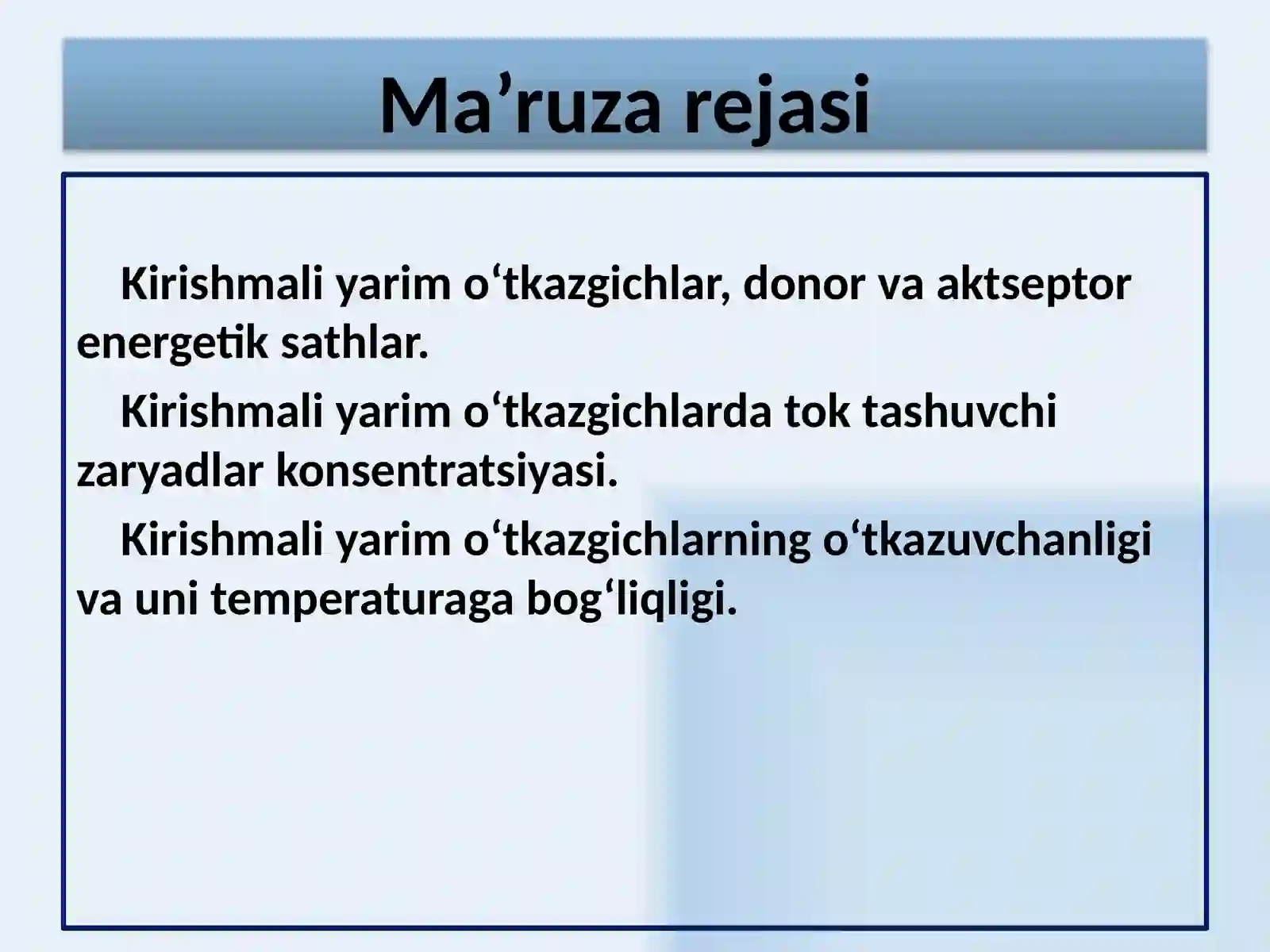 Ma’ruza rejasi

Kirishmali yarim o‘tkazgichlar, donor va aktseptor energetik sathlar.

Kirishmali yarim o‘tkazgichlarda tok tashuvchi zaryadlar konsentratsiyasi.

Kirishmali yarim o‘tkazgichlarning o‘tkazuvchanligi va uni temperaturaga bog‘liqligi.